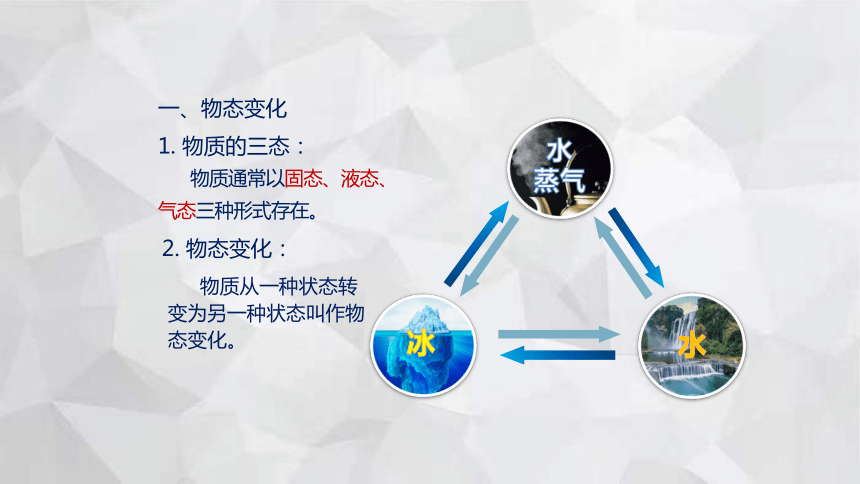 一、物态变化

1. 物质的三态：

物质通常以固态、液态、气态三种形式存在。

2. 物态变化：

物质从一种状态转变为另一种状态叫作物态变化。

水蒸气

冰

水